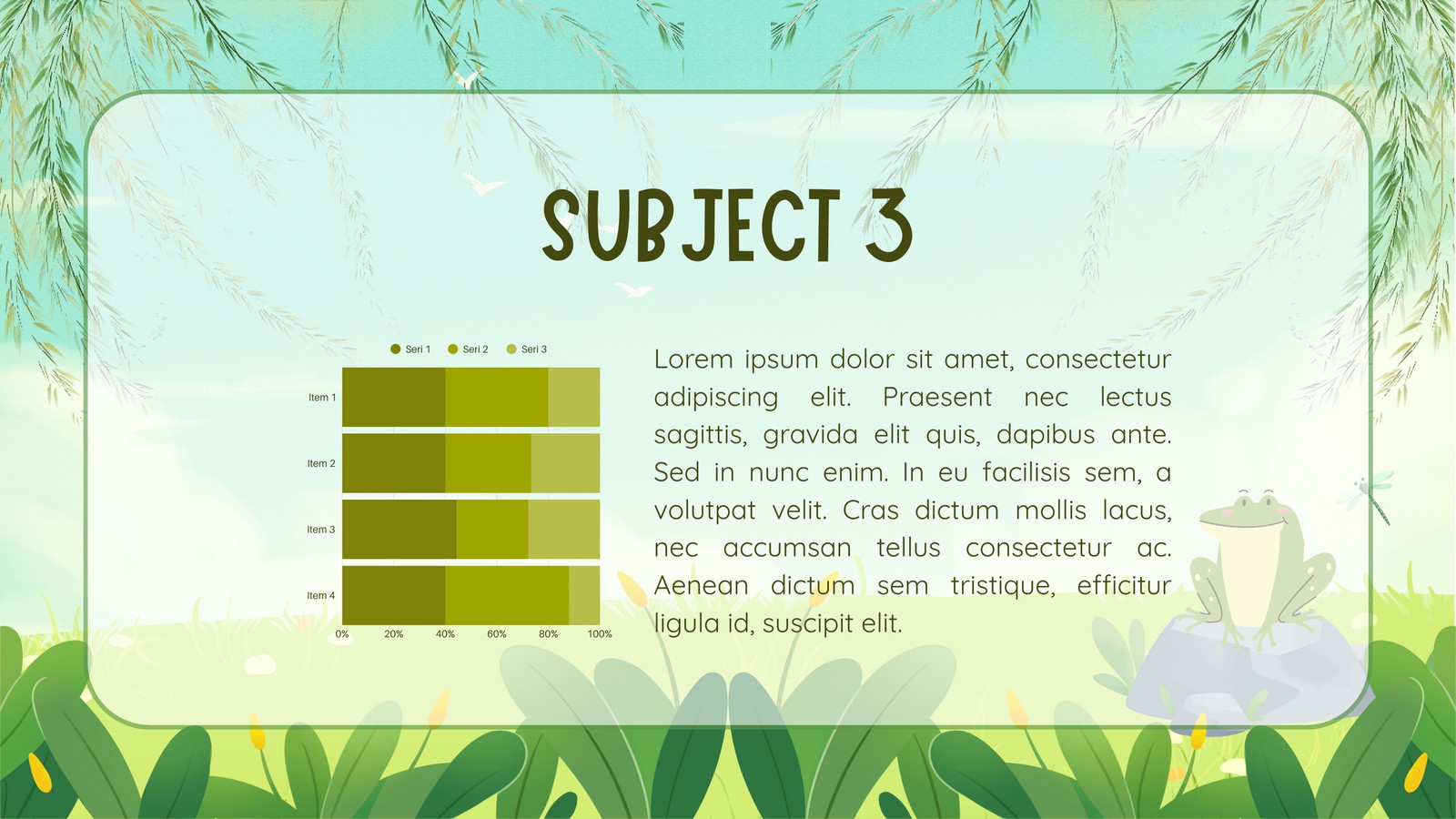 SUBJECT 3

Seri 1 Seri 2 Seri 3

Item 1
Item 2
Item 3
Item 4

0% 20% 40% 60% 80% 100%

Lorem ipsum dolor sit amet, consectetur adipiscing elit. Praesent nec lectus sagittis, gravida elit quis, dapibus ante. Sed in nunc enim. In eu facilisis sem, a volutpat velit. Cras dictum mollis lacus, nec accumsan tellus consectetur ac. Aenean dictum sem tristique, efficitur ligula id, suscipit elit.